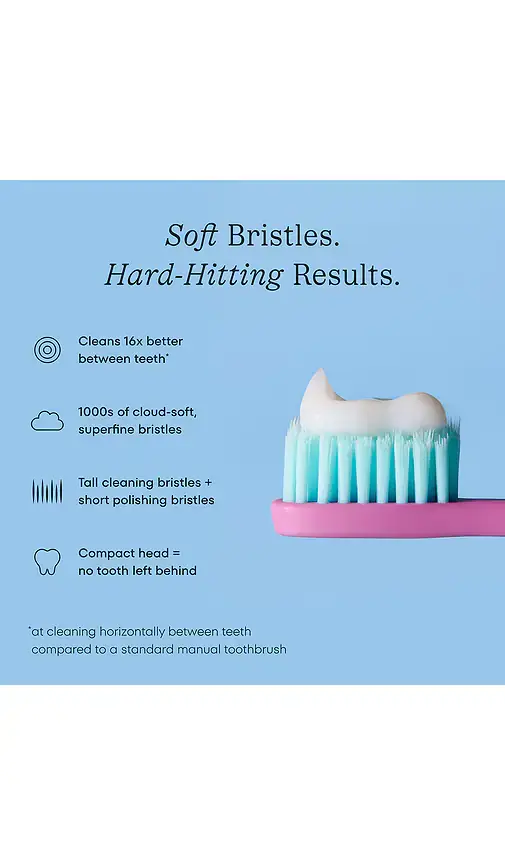 Soft Bristles.
Hard-Hitting Results.

Cleans 16x better between teeth*

1000s of cloud-soft, superfine bristles

Tall cleaning bristles + short polishing bristles

Compact head = no tooth left behind

*at cleaning horizontally between teeth compared to a standard manual toothbrush